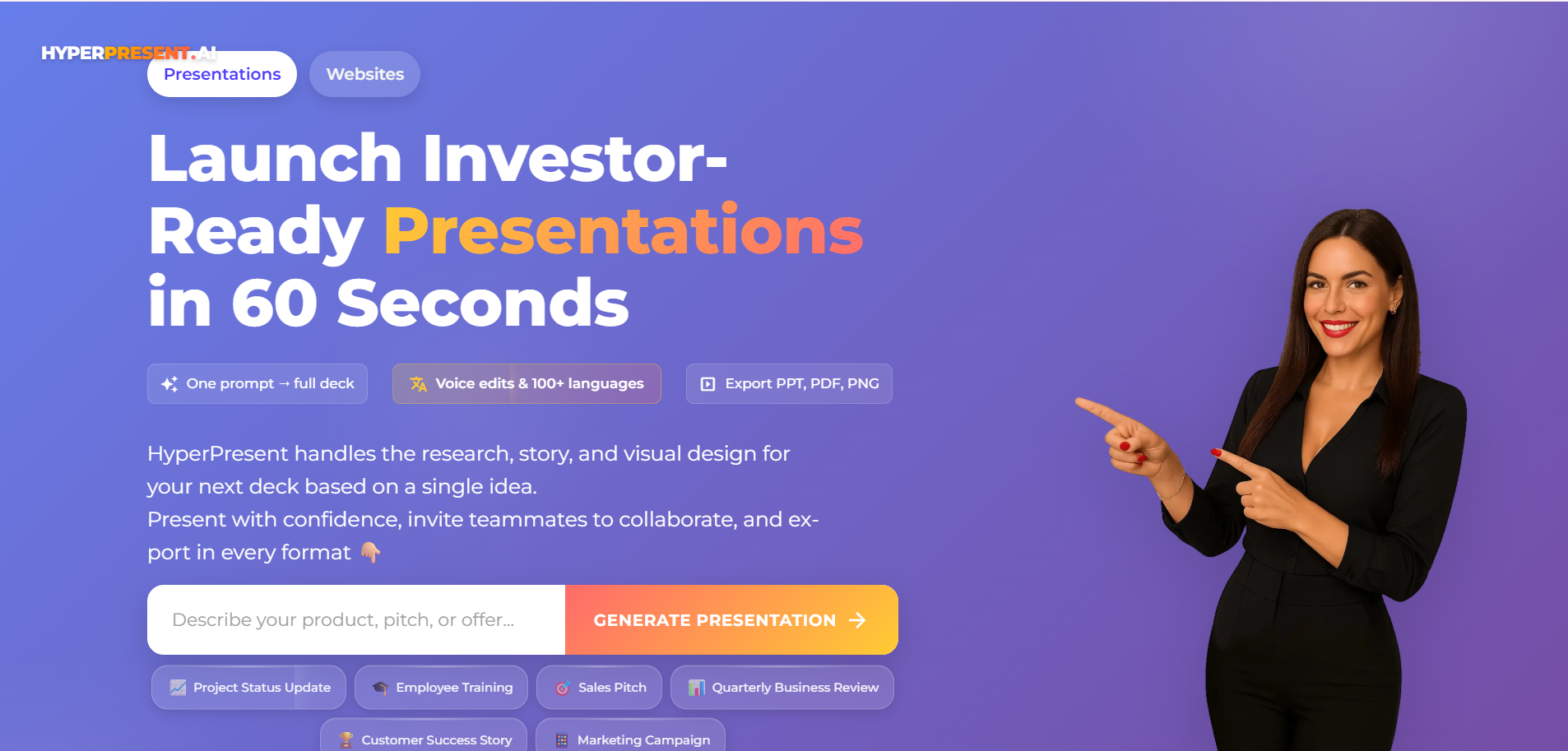 HYPERPRESENT.AI

Presentations Websites

Launch Investor-Ready Presentations in 60 Seconds

One prompt → full deck

Voice edits & 100+ languages

Export PPT, PDF, PNG

HyperPresent handles the research, story, and visual design for your next deck based on a single idea.
Present with confidence, invite teammates to collaborate, and export in every format 👇

Describe your product, pitch, or offer...

GENERATE PRESENTATION →

Project Status Update

Employee Training

Sales Pitch

Quarterly Business Review

Customer Success Story

Marketing Campaign